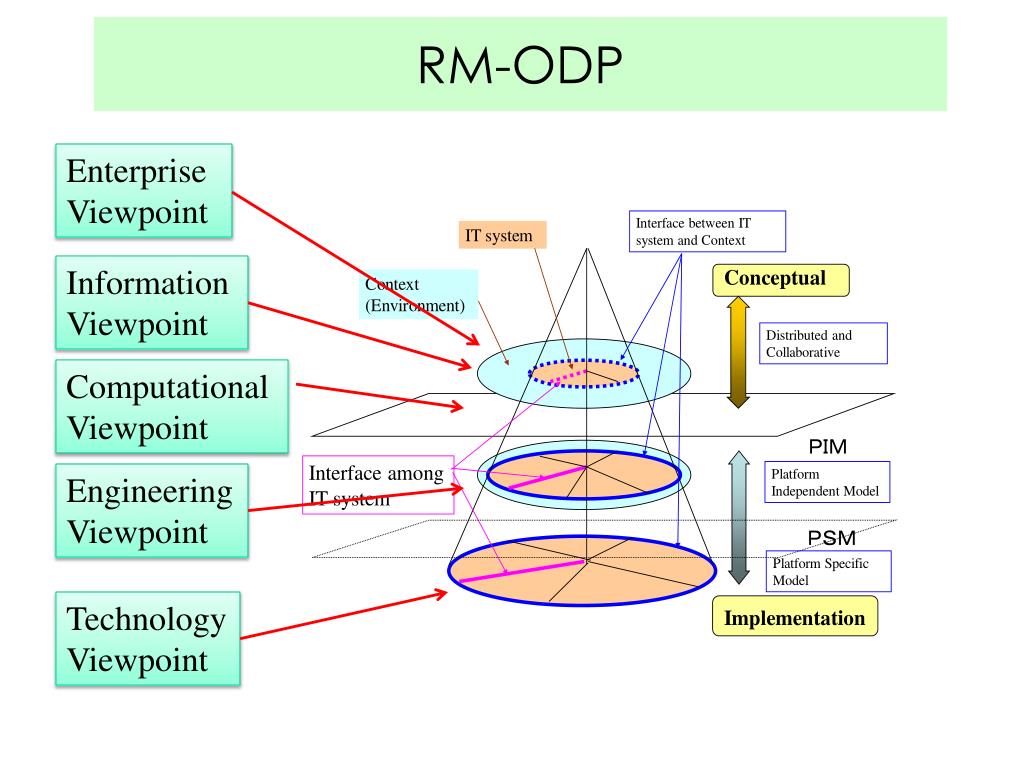 RM-ODP

Enterprise Viewpoint

Information Viewpoint

Computational Viewpoint

Engineering Viewpoint

Technology Viewpoint

IT system

Interface between IT system and Context

Context (Environment)

Conceptual

Distributed and Collaborative

PIM

Interface among IT system

Platform Independent Model

PSM

Platform Specific Model

Implementation